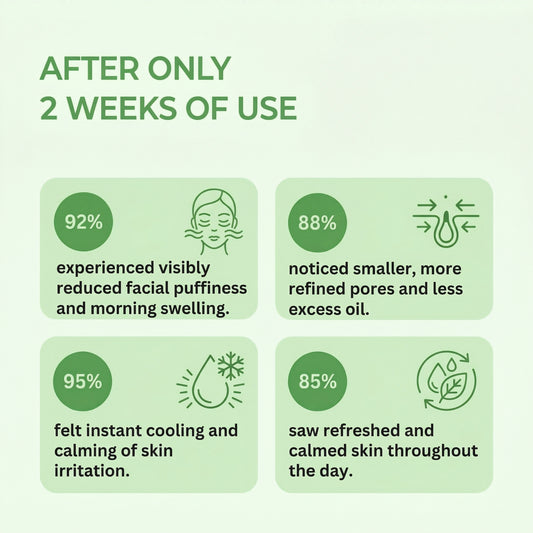 AFTER ONLY
2 WEEKS OF USE

92%

experienced visibly reduced facial puffiness and morning swelling.

88%

noticed smaller, more refined pores and less excess oil.

95%

felt instant cooling and calming of skin irritation.

85%

saw refreshed and calmed skin throughout the day.